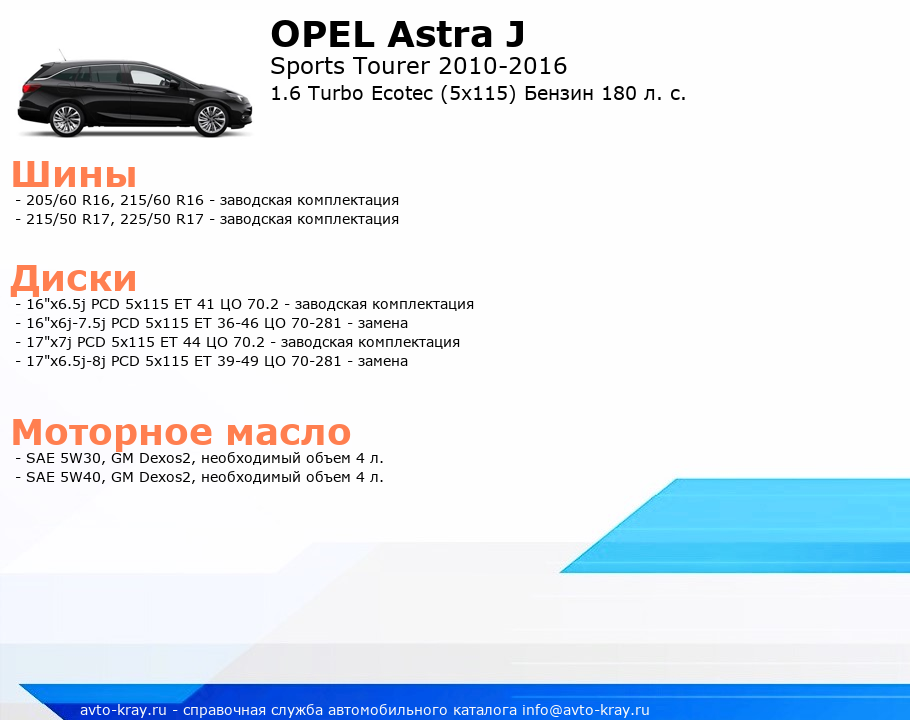 OPEL Astra J
Sports Tourer 2010-2016
1.6 Turbo Ecotec (5x115) Бензин 180 л. с.

Шины
- 205/60 R16, 215/60 R16 - заводская комплектация
- 215/50 R17, 225/50 R17 - заводская комплектация

Диски
- 16"x6.5j PCD 5x115 ET 41 ЦО 70.2 - заводская комплектация
- 16"x6j-7.5j PCD 5x115 ET 36-46 ЦО 70-281 - замена
- 17"x7j PCD 5x115 ET 44 ЦО 70.2 - заводская комплектация
- 17"x6.5j-8j PCD 5x115 ET 39-49 ЦО 70-281 - замена

Моторное масло
- SAE 5W30, GM Dexos2, необходимый объем 4 л.
- SAE 5W40, GM Dexos2, необходимый объем 4 л.

avto-kray.ru - справочная служба автомобильного каталога info@avto-kray.ru